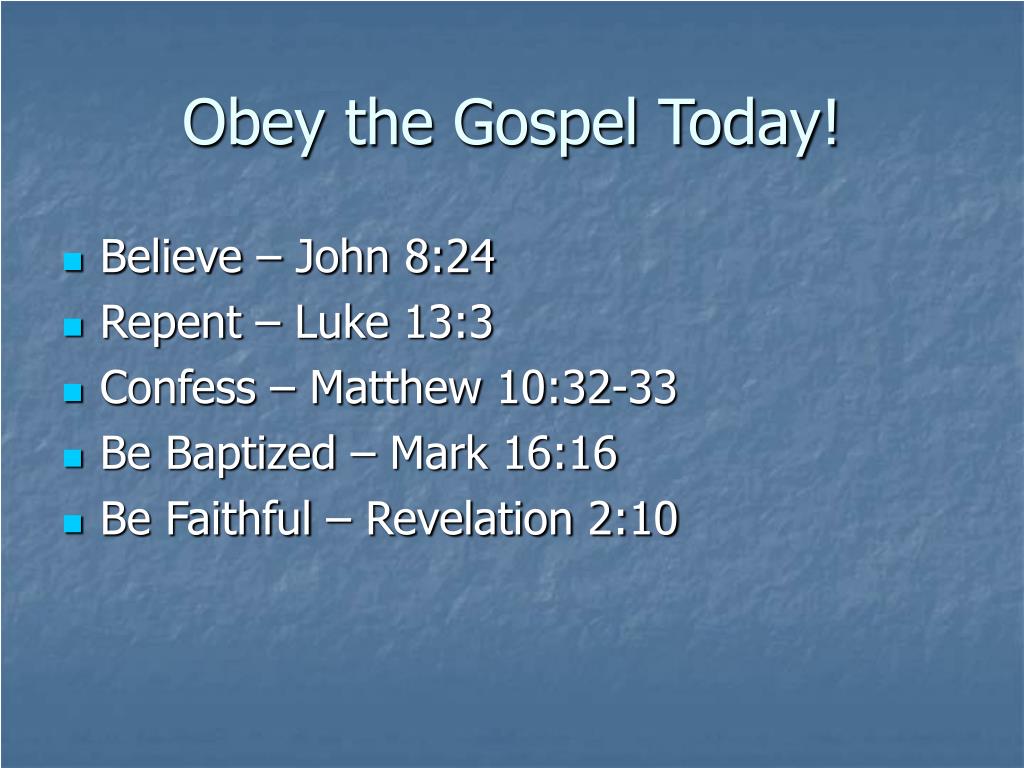 Obey the Gospel Today!

- Believe – John 8:24
- Repent – Luke 13:3
- Confess – Matthew 10:32-33
- Be Baptized – Mark 16:16
- Be Faithful – Revelation 2:10